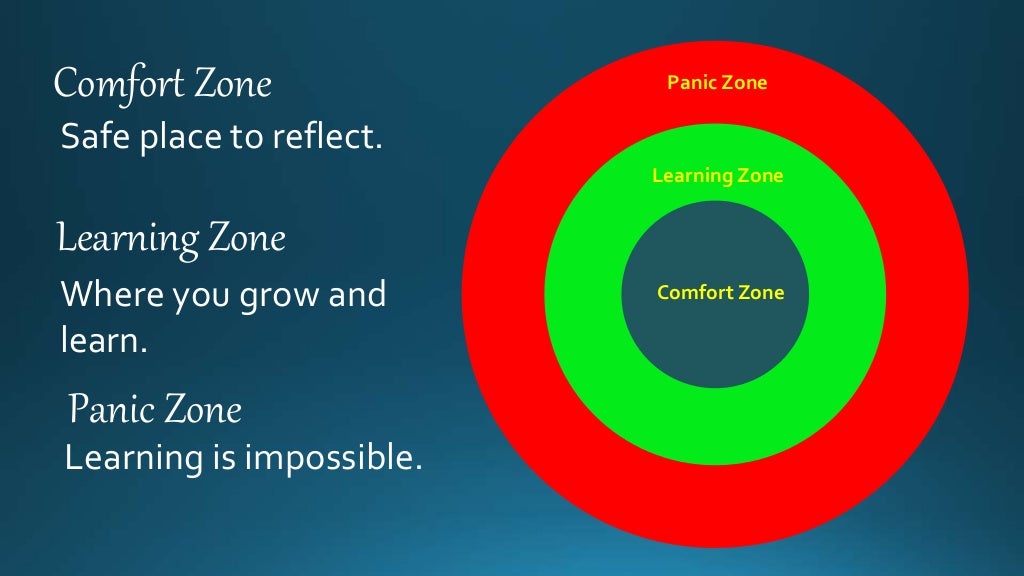 Comfort Zone
Safe place to reflect.

Learning Zone
Where you grow and learn.

Panic Zone
Learning is impossible.

Panic Zone

Learning Zone

Comfort Zone